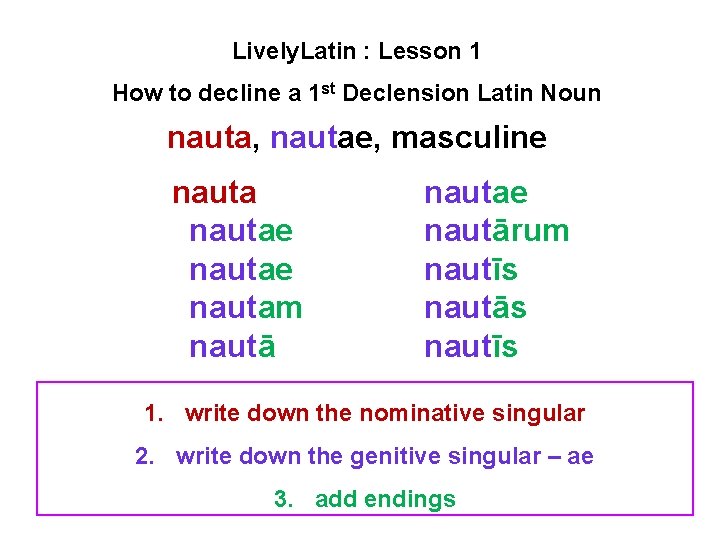 LivelyLatin : Lesson 1

How to decline a 1$^{st}$ Declension Latin Noun

nauta, nautae, masculine

nauta
nautae
nautae
nautam
nautā

nautae
nautārum
nautīs
nautās
nautīs

1. write down the nominative singular

2. write down the genitive singular – ae

3. add endings